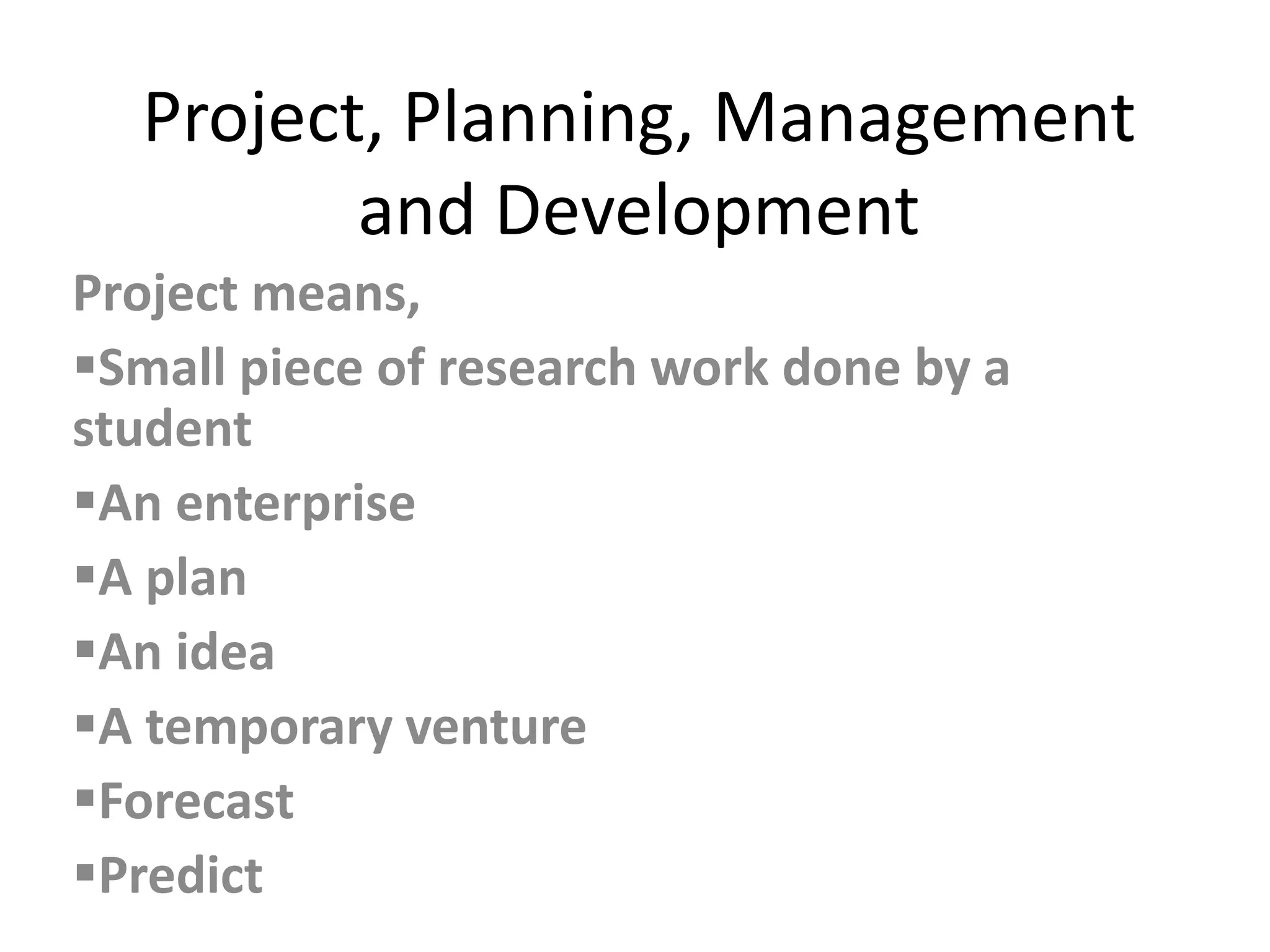 Project, Planning, Management and Development

Project means,

▪Small piece of research work done by a student

▪An enterprise

▪A plan

▪An idea

▪A temporary venture

▪Forecast

▪Predict